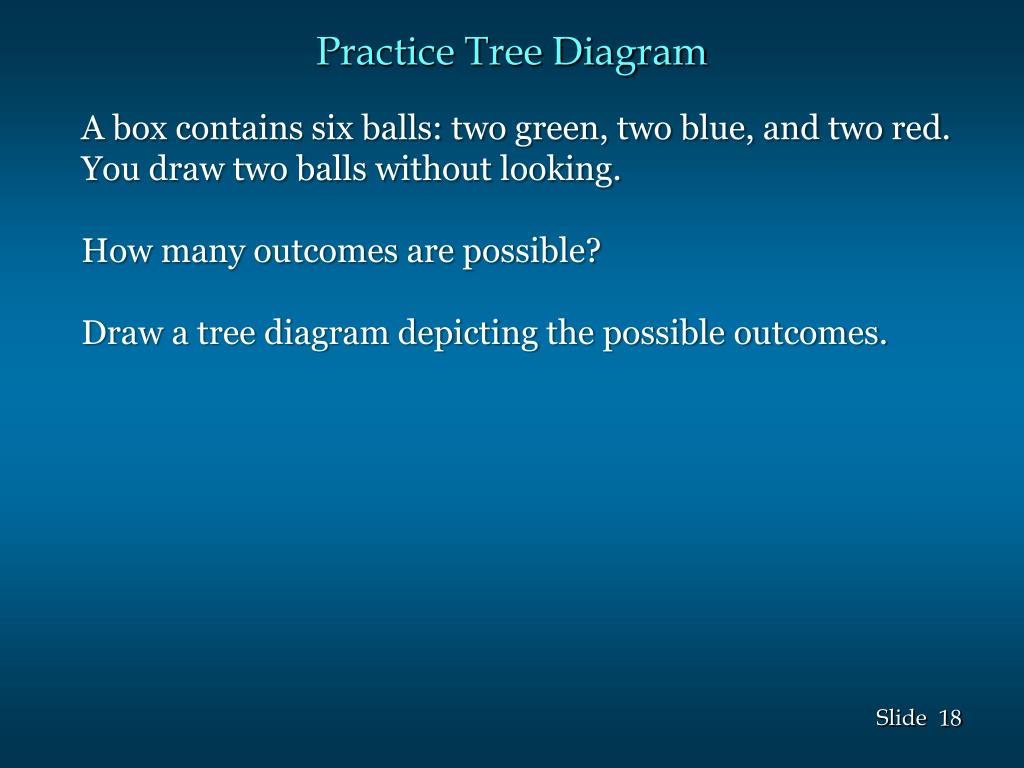 Practice Tree Diagram

A box contains six balls: two green, two blue, and two red. You draw two balls without looking.

How many outcomes are possible?

Draw a tree diagram depicting the possible outcomes.

Slide 18